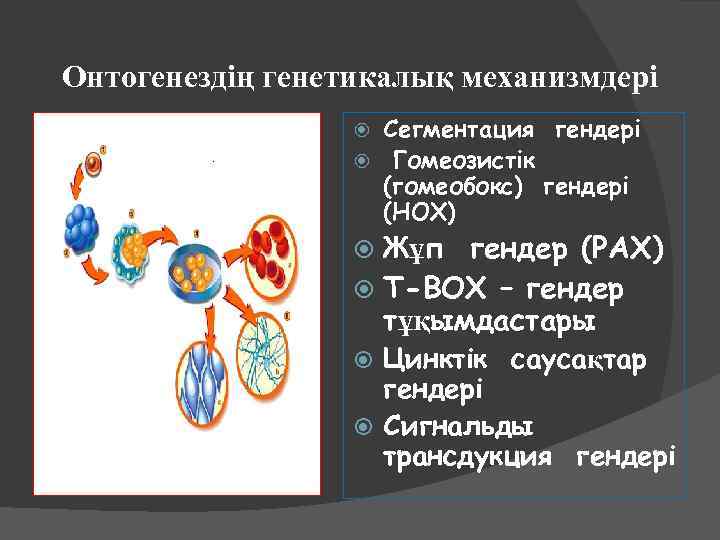 Онтогенездің генетикалық механизмдері

Сегментация гендері

Гомеозистік (гомеобокс) гендері (HOX)

Жұп гендер (PAX)

T-BOX – гендер тұқымдастары

Цинктік саусақтар гендері

Сигнальды трансдукция гендері